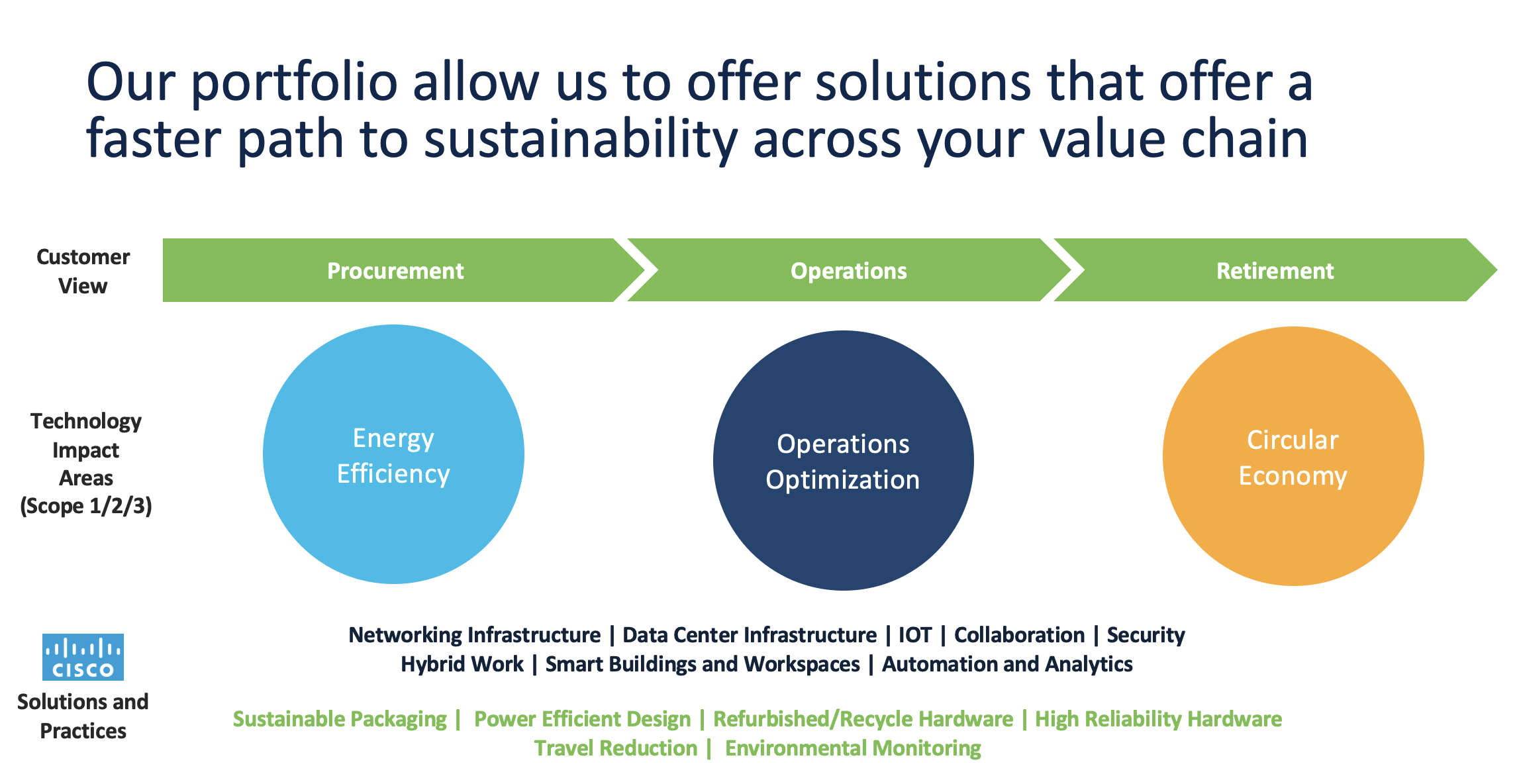 Our portfolio allow us to offer solutions that offer a faster path to sustainability across your value chain

Customer View

Procurement

Operations

Retirement

Technology Impact Areas (Scope 1/2/3)

Energy Efficiency

Operations Optimization

Circular Economy

CISCO

Solutions and Practices

Networking Infrastructure | Data Center Infrastructure | IOT | Collaboration | Security
Hybrid Work | Smart Buildings and Workspaces | Automation and Analytics

Sustainable Packaging | Power Efficient Design | Refurbished/Recycle Hardware | High Reliability Hardware
Travel Reduction | Environmental Monitoring